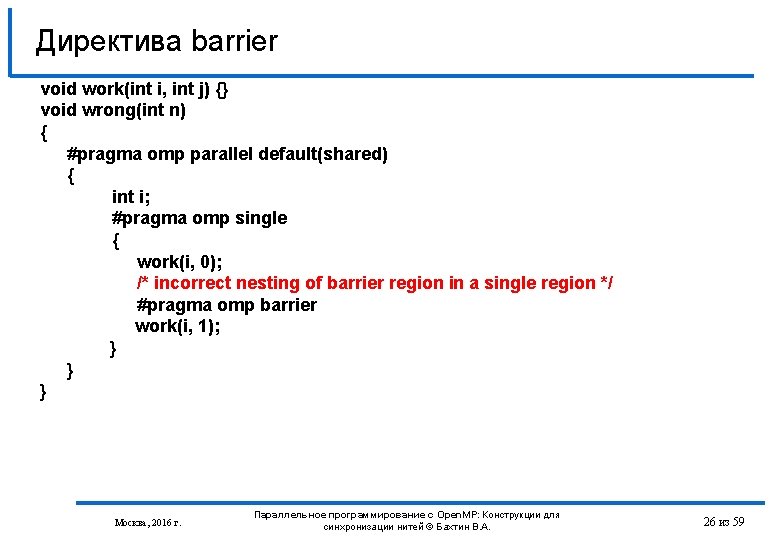 Директива barrier

void work(int i, int j) {}
void wrong(int n)
{
#pragma omp parallel default(shared)
{
int i;
#pragma omp single
{
work(i, 0);
/* incorrect nesting of barrier region in a single region */
#pragma omp barrier
work(i, 1);
}
}
}

Москва, 2016 г.

Параллельное программирование с OpenMP: Конструкции для синхронизации нитей © Бахтин В.А.

26 из 59